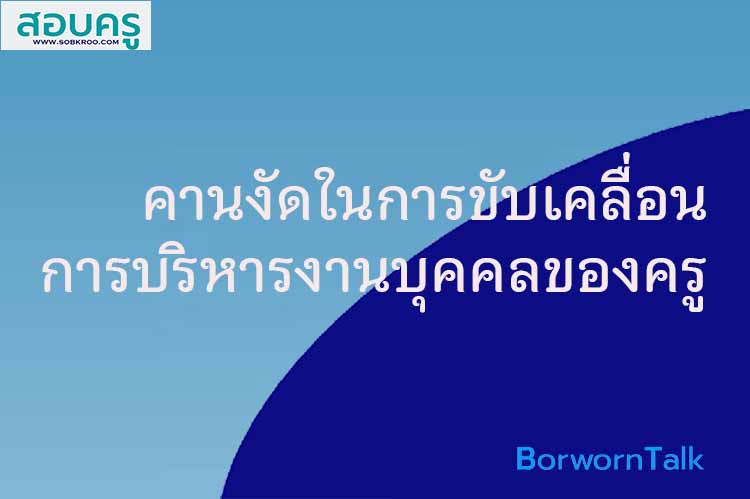 สอบครู
WWW.SOBKROO.COM

คานงัดในการขับเคลื่อน
การบริหารงานบุคคลของครู

BorwornTalk